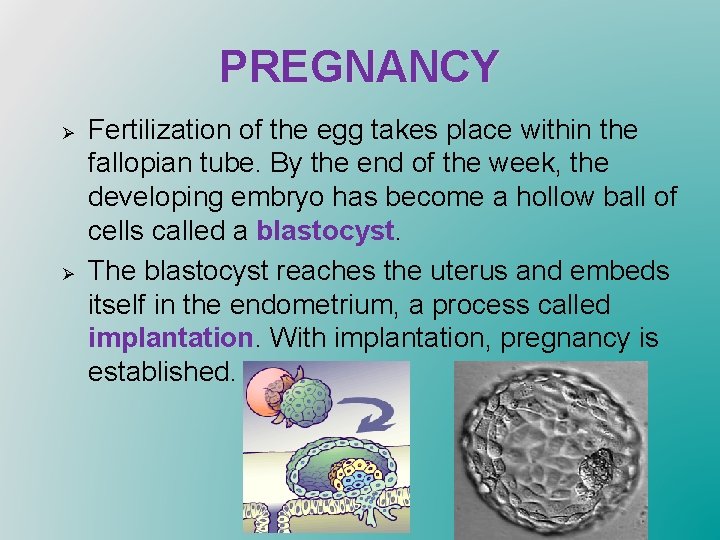 PREGNANCY

➢ Fertilization of the egg takes place within the fallopian tube. By the end of the week, the developing embryo has become a hollow ball of cells called a blastocyst.

➢ The blastocyst reaches the uterus and embeds itself in the endometrium, a process called implantation. With implantation, pregnancy is established.